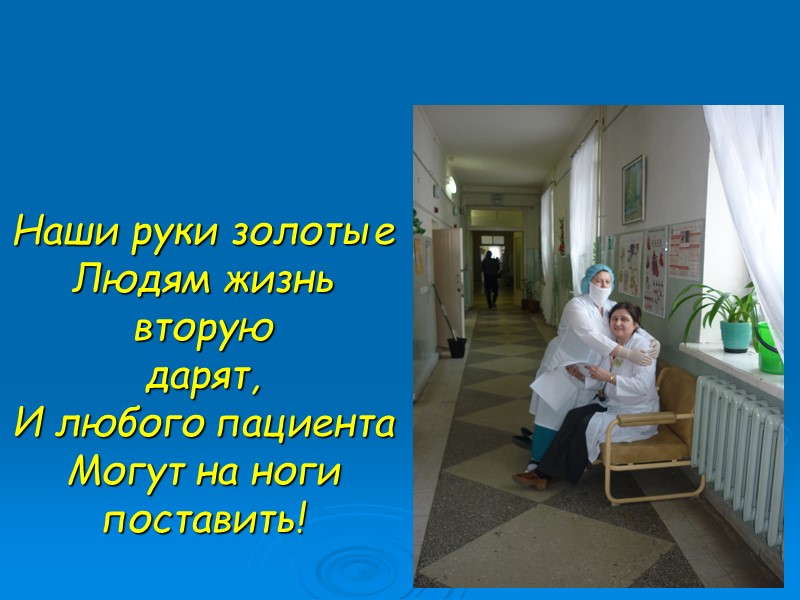 Наши руки золотые
Людям жизнь вторую дарят,
И любого пациента
Могут на ноги поставить!